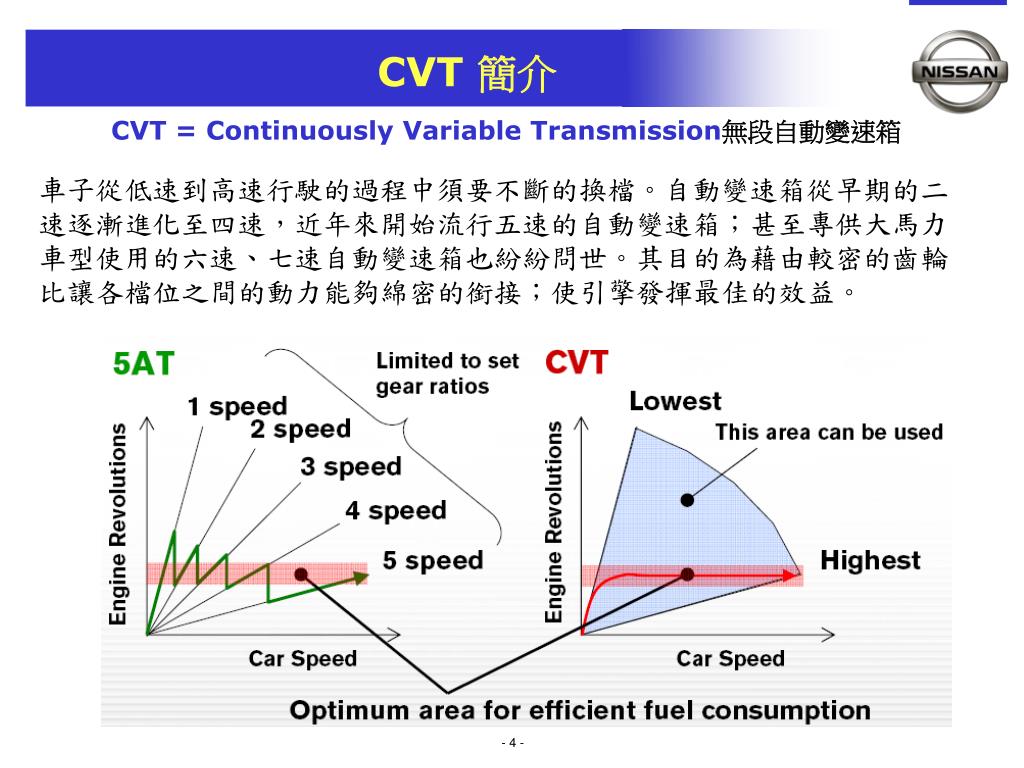 CVT 簡介

NISSAN

CVT = Continuously Variable Transmission無段自動變速箱

車子從低速到高速行駛的過程中須要不斷的換檔。自動變速箱從早期的二速逐漸進化至四速，近年來開始流行五速的自動變速箱；甚至專供大馬力車型使用的六速、七速自動變速箱也紛紛問世。其目的為藉由較密的齒輪比讓各檔位之間的動力能夠綿密的銜接；使引擎發揮最佳的效益。

5AT

Limited to set gear ratios

1 speed

2 speed

3 speed

4 speed

5 speed

Engine Revolutions

Car Speed

CVT

Lowest

This area can be used

Highest

Engine Revolutions

Car Speed

Optimum area for efficient fuel consumption

- 4 -